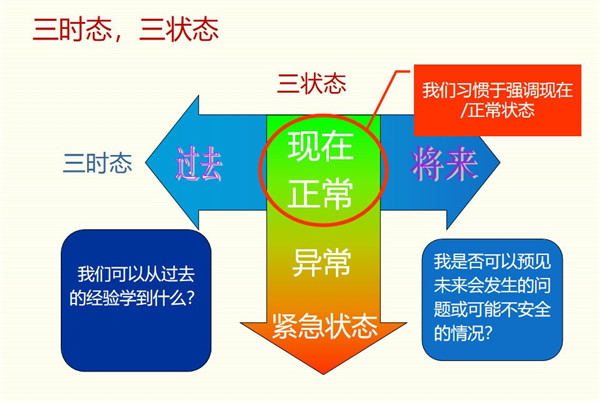 三时态，三状态

三状态

我们习惯于强调现在/正常状态

三时态

过去

现在
正常

将来

异常

紧急状态

我们可以从过去的经验学到什么？

我是否可以预见未来会发生的问题或可能不安全的情况？